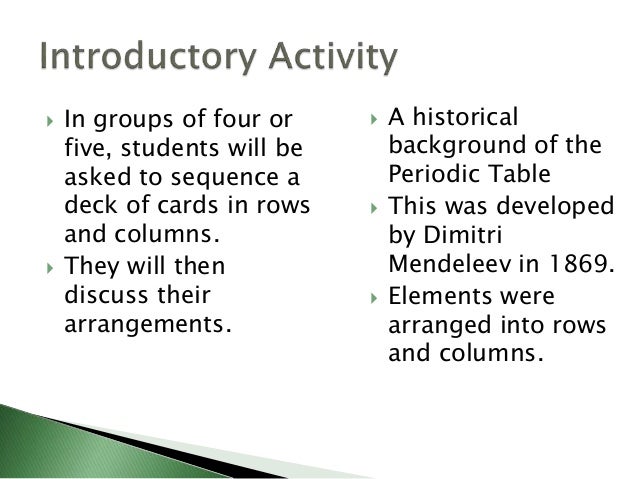 Introductory Activity

In groups of four or five, students will be asked to sequence a deck of cards in rows and columns.

They will then discuss their arrangements.

A historical background of the Periodic Table

This was developed by Dimitri Mendeleev in 1869.

Elements were arranged into rows and columns.